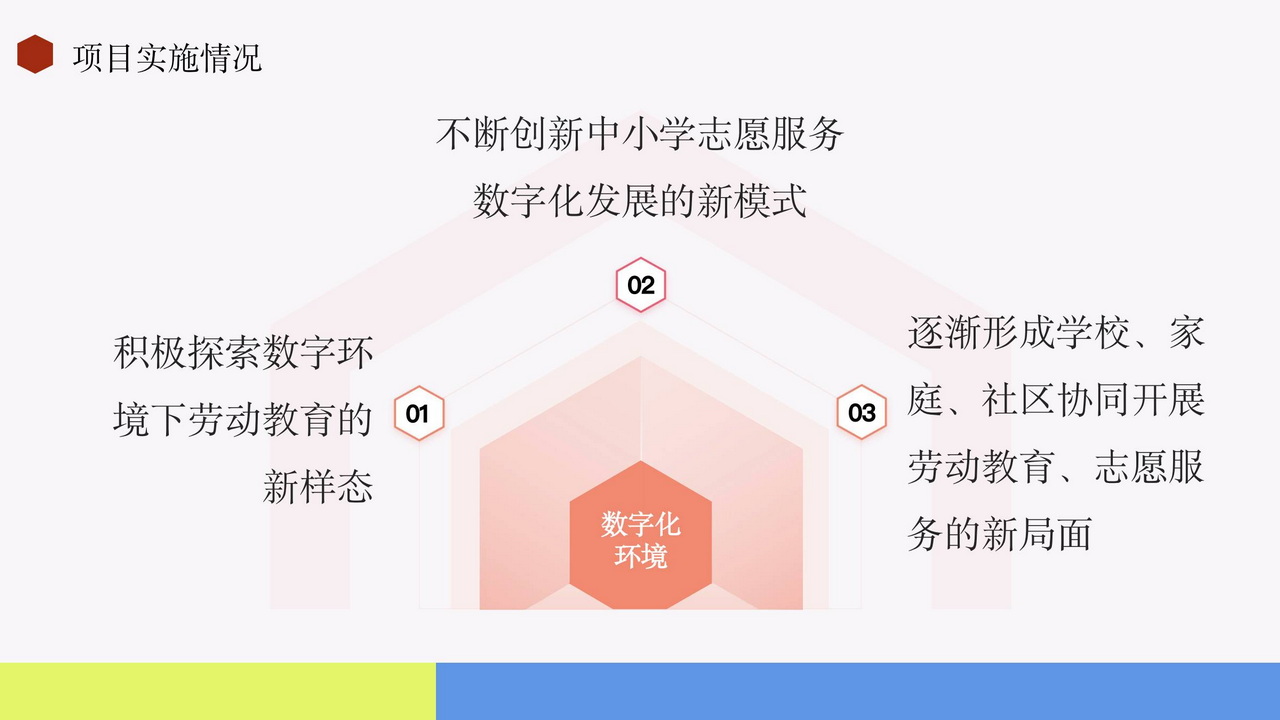 项目实施情况

不断创新中小学志愿服务数字化发展的新模式

02

积极探索数字环境下劳动教育的新样态

01

03

逐渐形成学校、家庭、社区协同开展劳动教育、志愿服务的新局面

数字化环境